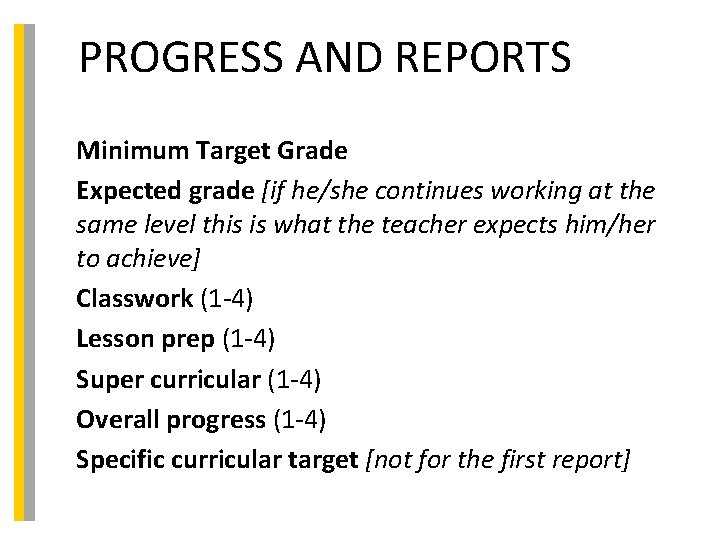 PROGRESS AND REPORTS

Minimum Target Grade

Expected grade [if he/she continues working at the same level this is what the teacher expects him/her to achieve]

Classwork (1-4)

Lesson prep (1-4)

Super curricular (1-4)

Overall progress (1-4)

Specific curricular target [not for the first report]